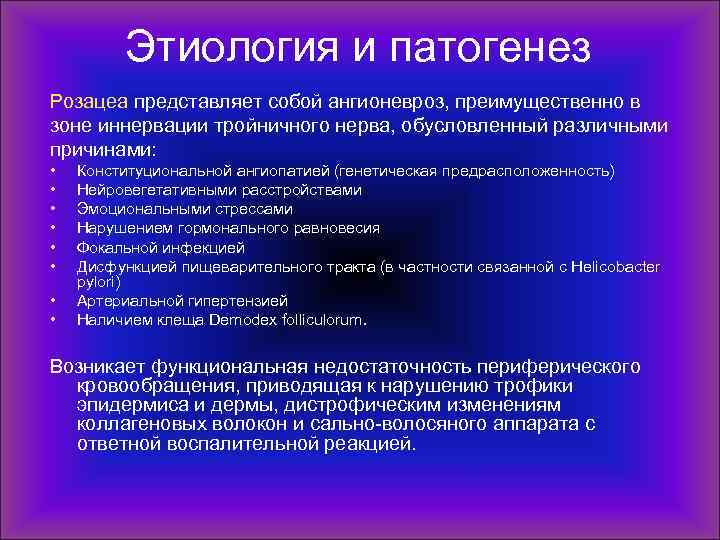 Этиология и патогенез

Розацеа представляет собой ангионевроз, преимущественно в зоне иннервации тройничного нерва, обусловленный различными причинами:

• Конституциональной ангиопатией (генетическая предрасположенность)
• Нейровегетативными расстройствами
• Эмоциональными стрессами
• Нарушением гормонального равновесия
• Фокальной инфекцией
• Дисфункцией пищеварительного тракта (в частности связанной с Helicobacter pylori)
• Артериальной гипертензией
• Наличием клеща Demodex folliculorum.

Возникает функциональная недостаточность периферического кровообращения, приводящая к нарушению трофики эпидермиса и дермы, дистрофическим изменениям коллагеновых волокон и сально-волосяного аппарата с ответной воспалительной реакцией.